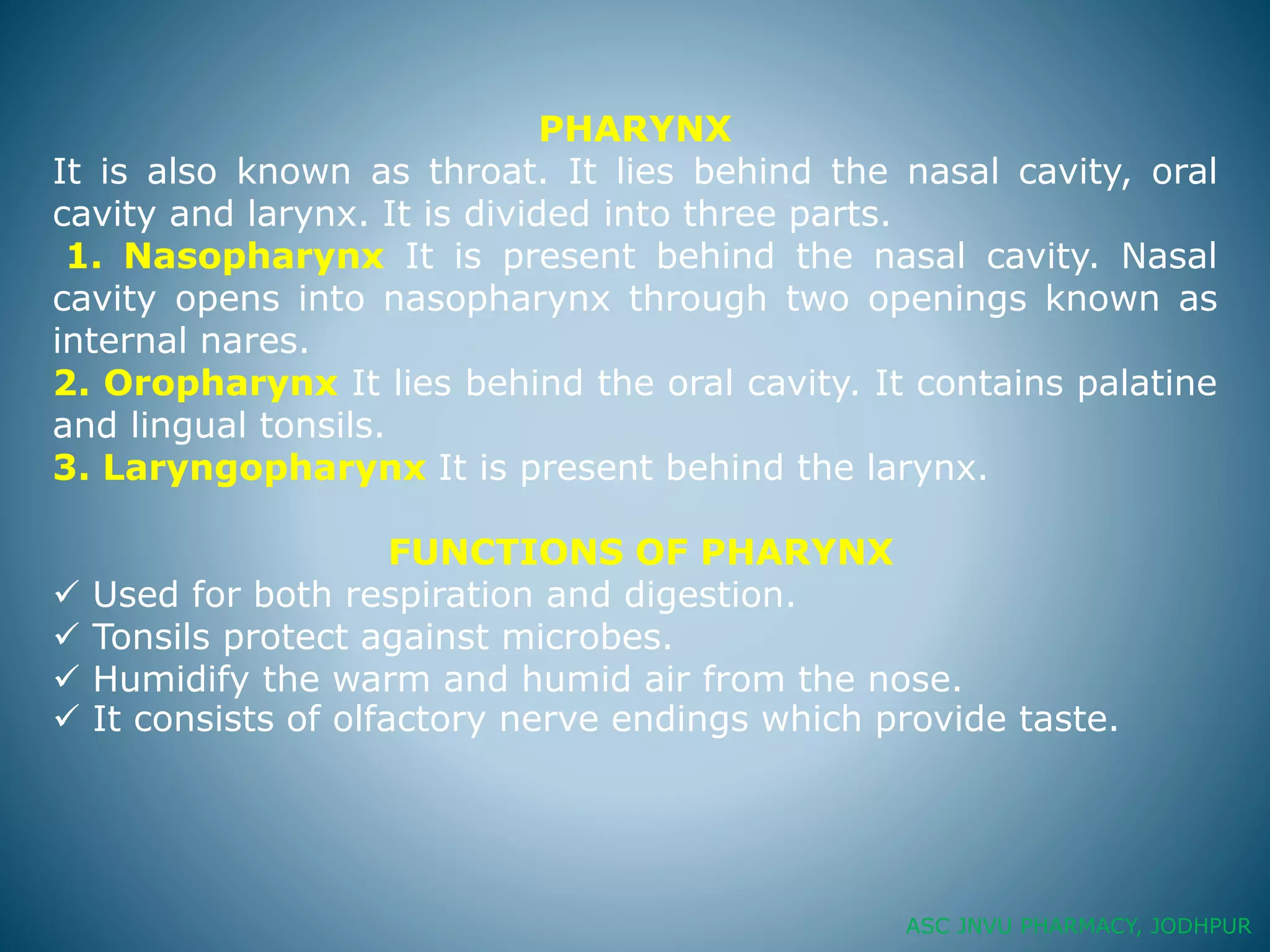 PHARYNX

It is also known as throat. It lies behind the nasal cavity, oral cavity and larynx. It is divided into three parts.

1. Nasopharynx It is present behind the nasal cavity. Nasal cavity opens into nasopharynx through two openings known as internal nares.

2. Oropharynx It lies behind the oral cavity. It contains palatine and lingual tonsils.

3. Laryngopharynx It is present behind the larynx.

FUNCTIONS OF PHARYNX

✓ Used for both respiration and digestion.
✓ Tonsils protect against microbes.
✓ Humidify the warm and humid air from the nose.
✓ It consists of olfactory nerve endings which provide taste.

ASC JNVU PHARMACY, JODHPUR